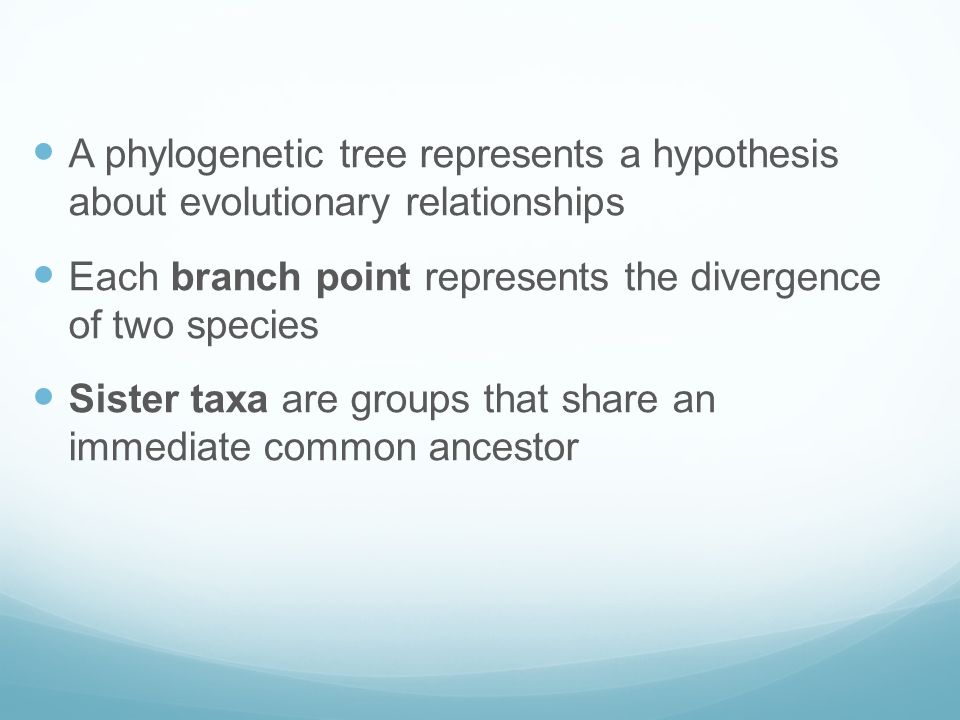 - A phylogenetic tree represents a hypothesis about evolutionary relationships

- Each **branch point** represents the divergence of two species

- **Sister taxa** are groups that share an immediate common ancestor